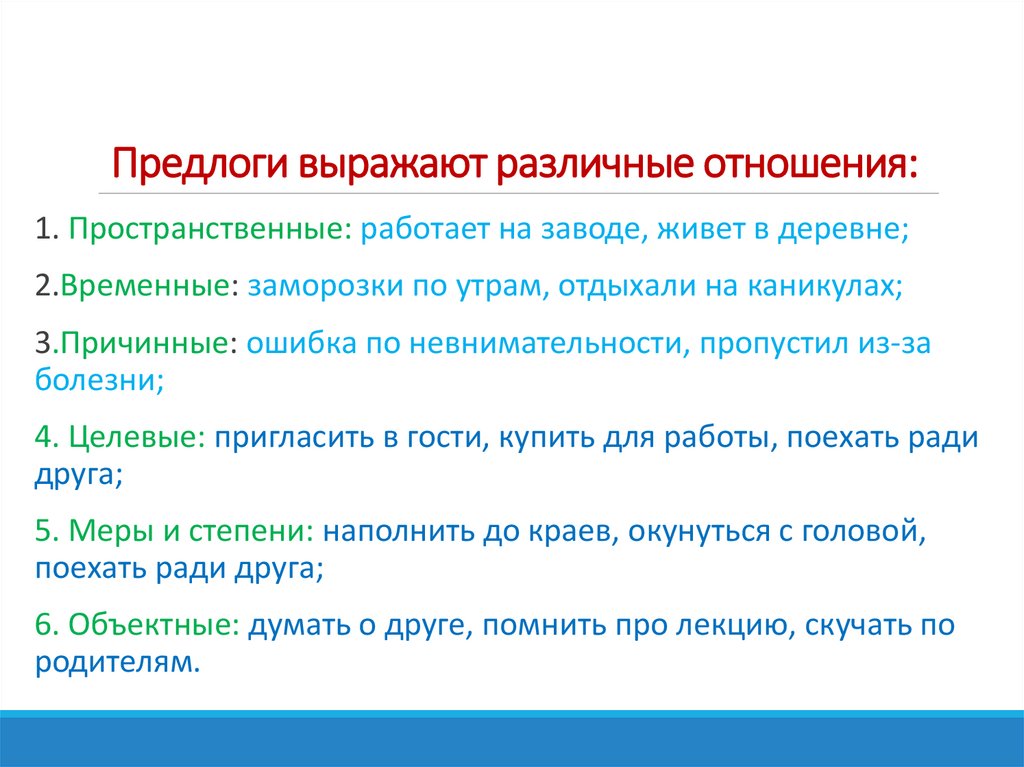 Предлоги выражают различные отношения:

1. Пространственные: работает на заводе, живет в деревне;

2.Временные: заморозки по утрам, отдыхали на каникулах;

3.Причинные: ошибка по невнимательности, пропустил из-за болезни;

4. Целевые: пригласить в гости, купить для работы, поехать ради друга;

5. Меры и степени: наполнить до краев, окунуться с головой, поехать ради друга;

6. Объектные: думать о друге, помнить про лекцию, скучать по родителям.